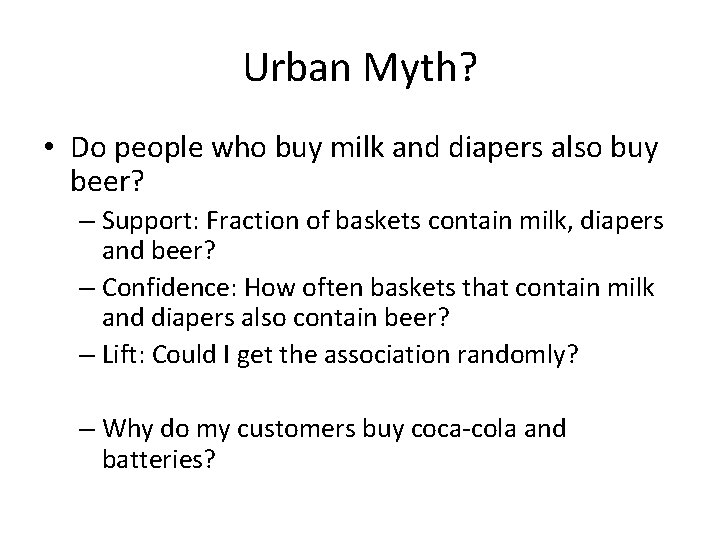 Urban Myth?

• Do people who buy milk and diapers also buy beer?
  – Support: Fraction of baskets contain milk, diapers and beer?
  – Confidence: How often baskets that contain milk and diapers also contain beer?
  – Lift: Could I get the association randomly?

  – Why do my customers buy coca-cola and batteries?